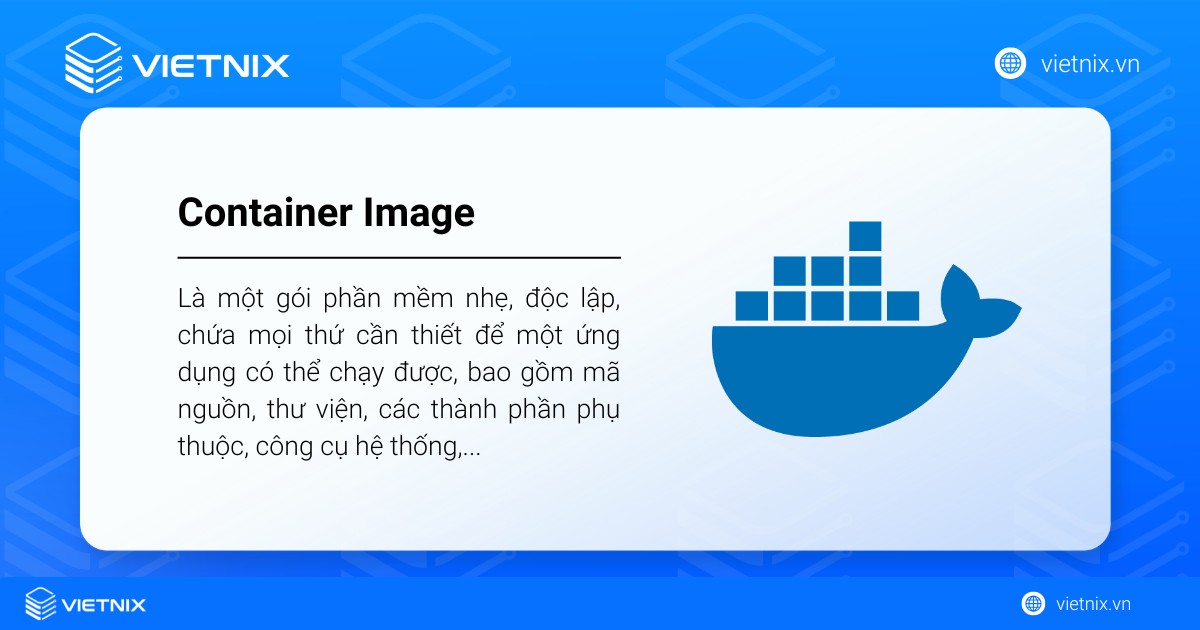 VIETNIX

vietnix.vn

Container Image

Là một gói phần mềm nhẹ, độc lập, chứa mọi thứ cần thiết để một ứng dụng có thể chạy được, bao gồm mã nguồn, thư viện, các thành phần phụ thuộc, công cụ hệ thống,...

VIETNIX

vietnix.vn